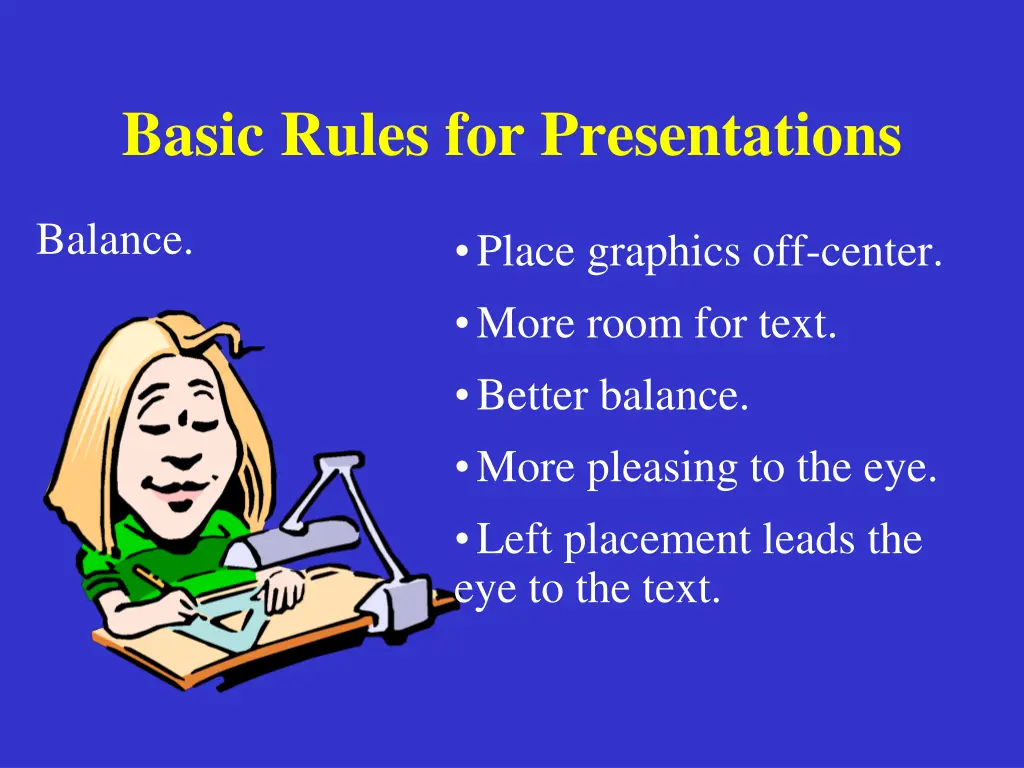 Basic Rules for Presentations

Balance.

• Place graphics off-center.
• More room for text.
• Better balance.
• More pleasing to the eye.
• Left placement leads the eye to the text.